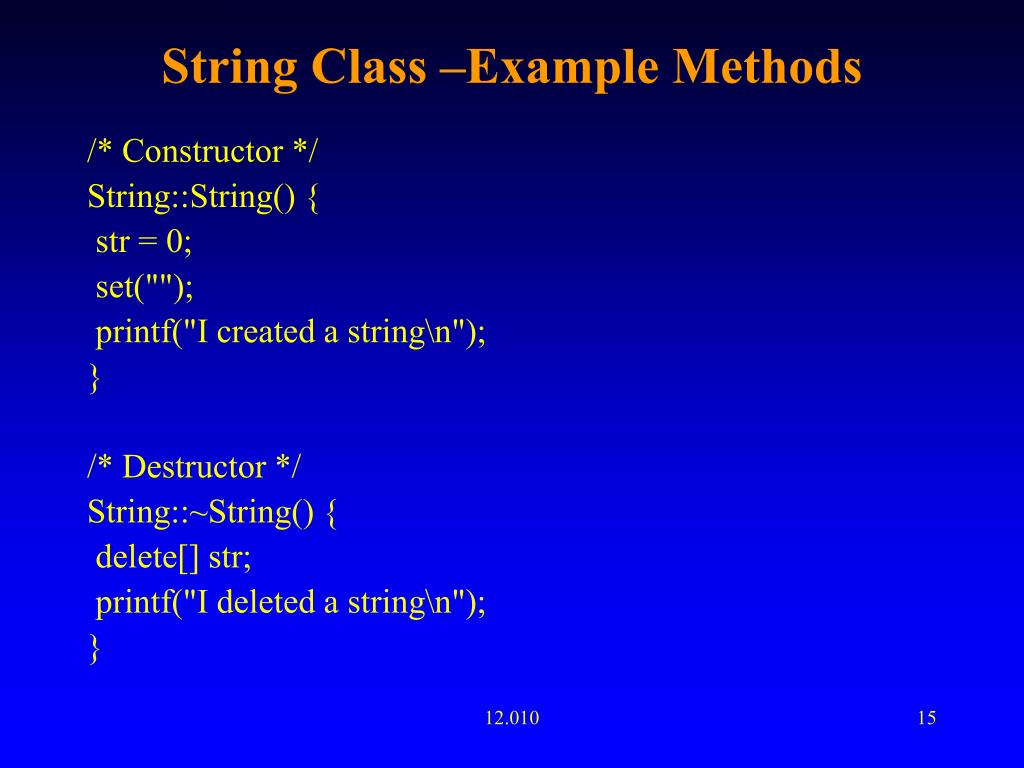 String Class –Example Methods

/* Constructor */
String::String() {
 str = 0;
 set("");
 printf("I created a string\n");
}

/* Destructor */
String::~String() {
 delete[] str;
 printf("I deleted a string\n");
}

12.010

15